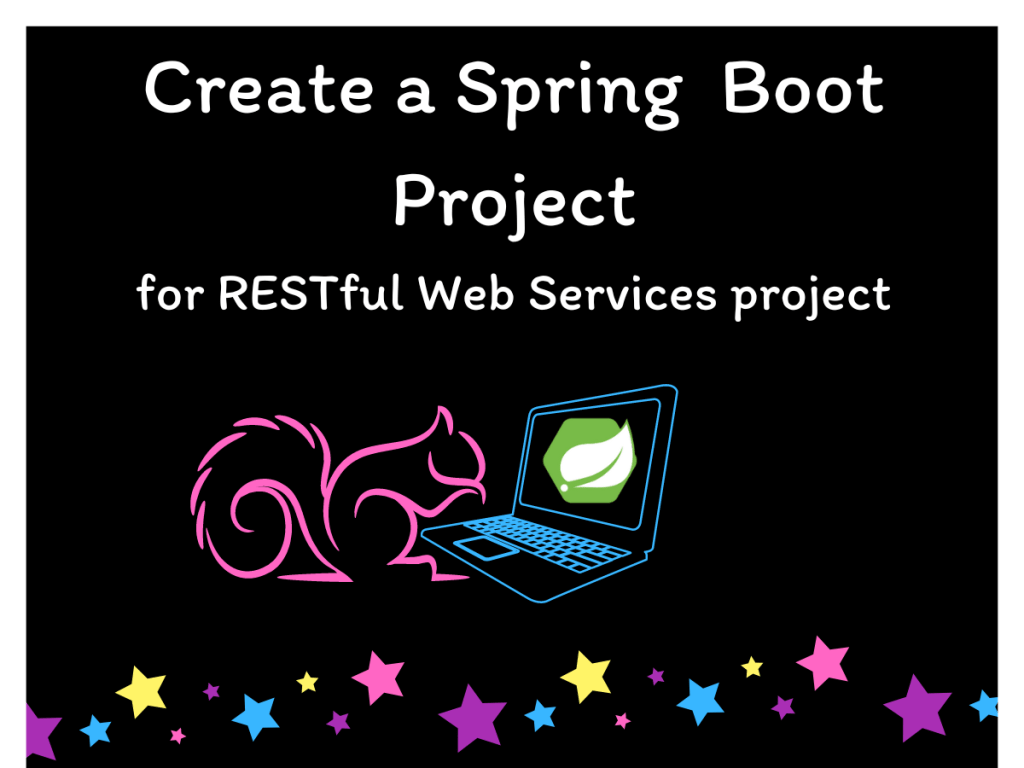 Create a Spring Boot Project

for RESTful Web Services project